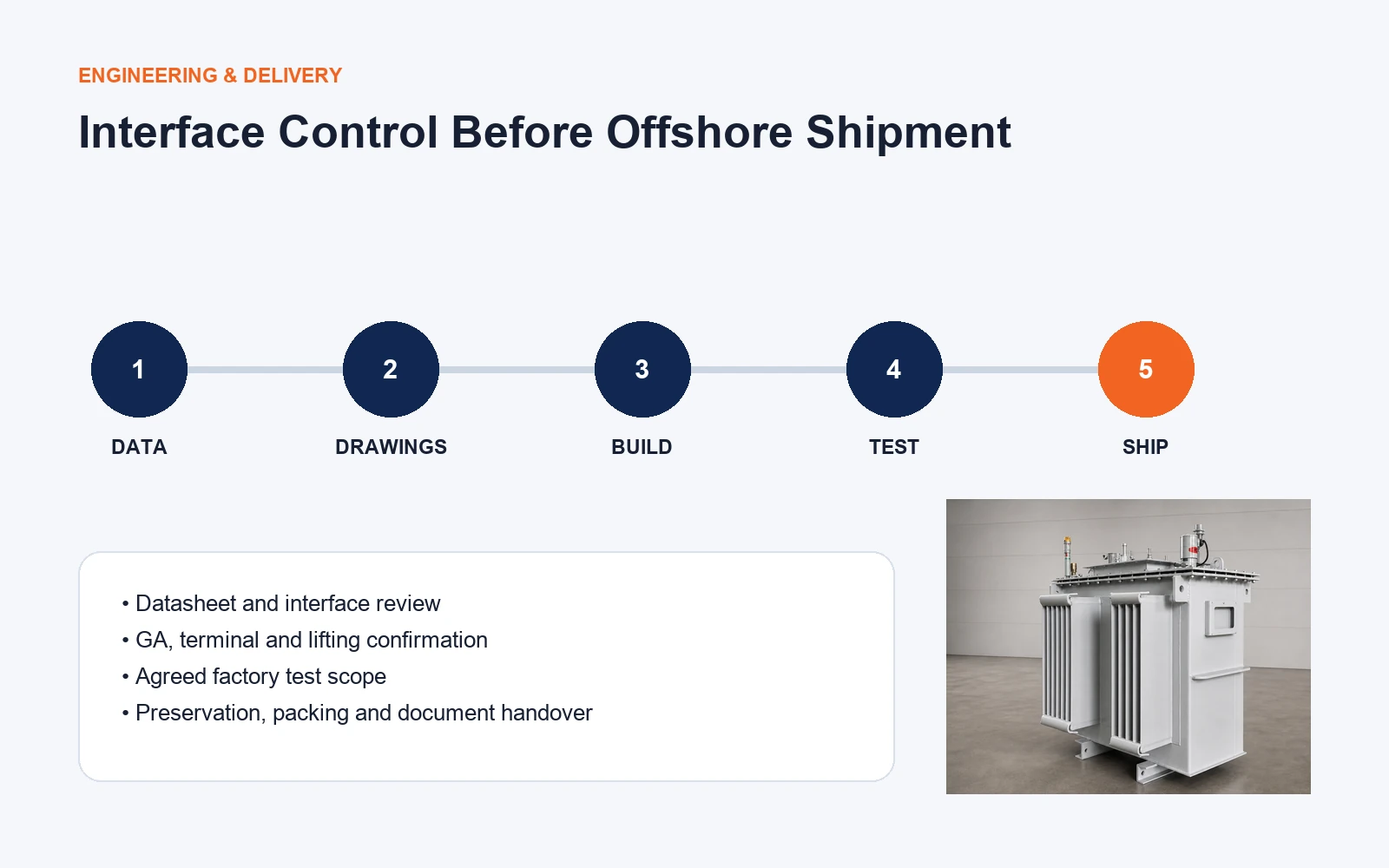 ENGINEERING & DELIVERY

Interface Control Before Offshore Shipment

1
DATA

2
DRAWINGS

3
BUILD

4
TEST

5
SHIP

• Datasheet and interface review
• GA, terminal and lifting confirmation
• Agreed factory test scope
• Preservation, packing and document handover